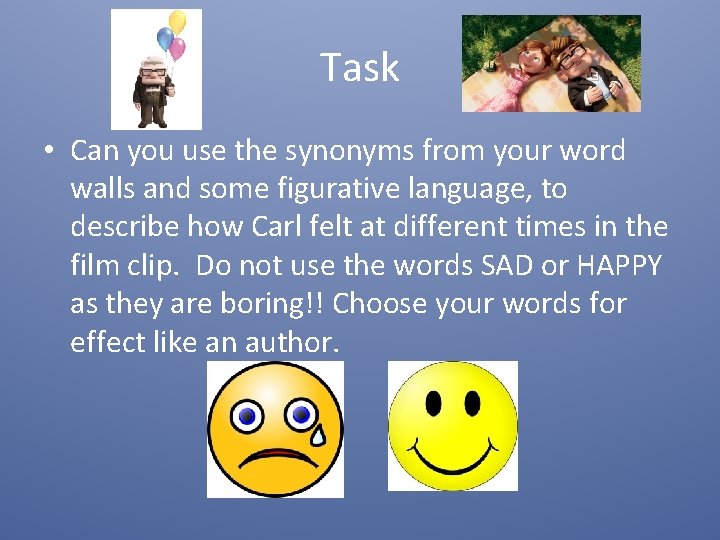 Task

• Can you use the synonyms from your word walls and some figurative language, to describe how Carl felt at different times in the film clip. Do not use the words SAD or HAPPY as they are boring!! Choose your words for effect like an author.